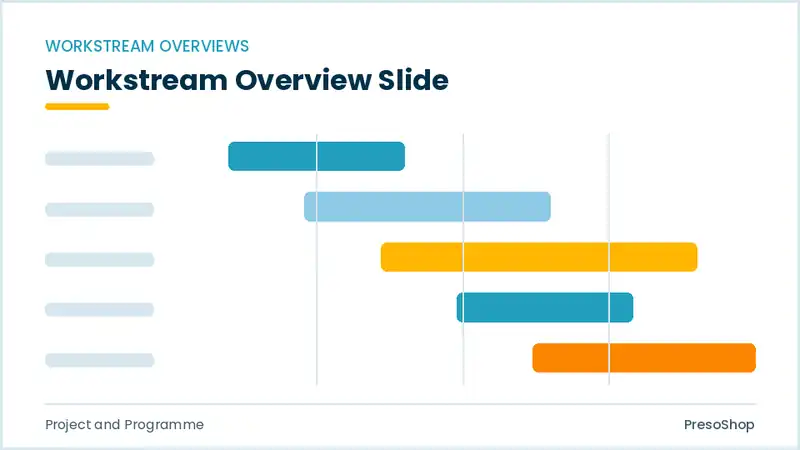 WORKSTREAM OVERVIEWS

Workstream Overview Slide

Project and Programme

PresoShop